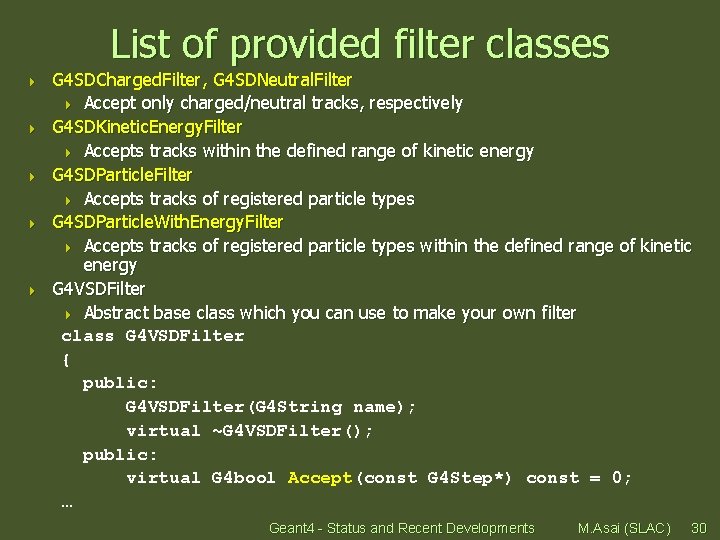 List of provided filter classes

G4SDChargedFilter, G4SDNeutralFilter

Accept only charged/neutral tracks, respectively

G4SDKineticEnergyFilter

Accepts tracks within the defined range of kinetic energy

G4SDParticleFilter

Accepts tracks of registered particle types

G4SDParticleWithEnergyFilter

Accepts tracks of registered particle types within the defined range of kinetic energy

G4VSDFilter

Abstract base class which you can use to make your own filter

class G4VSDFilter
{
  public:
      G4VSDFilter(G4String name);
      virtual ~G4VSDFilter();
  public:
      virtual G4bool Accept(const G4Step*) const = 0;
…

Geant4 - Status and Recent Developments M.Asai (SLAC) 30